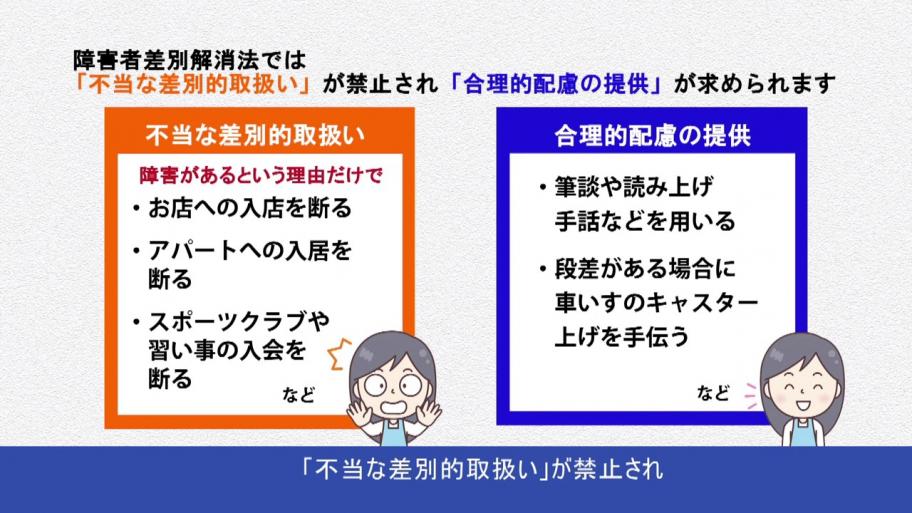 障害者差別解消法では
「不当な差別的取扱い」が禁止され「合理的配慮の提供」が求められます

不当な差別的取扱い

障害があるという理由だけで
・お店への入店を断る
・アパートへの入居を断る
・スポーツクラブや習い事の入会を断る
など

合理的配慮の提供

・筆談や読み上げ手話などを用いる
・段差がある場合に車いすのキャスター上げを手伝う
など

「不当な差別的取扱い」が禁止され